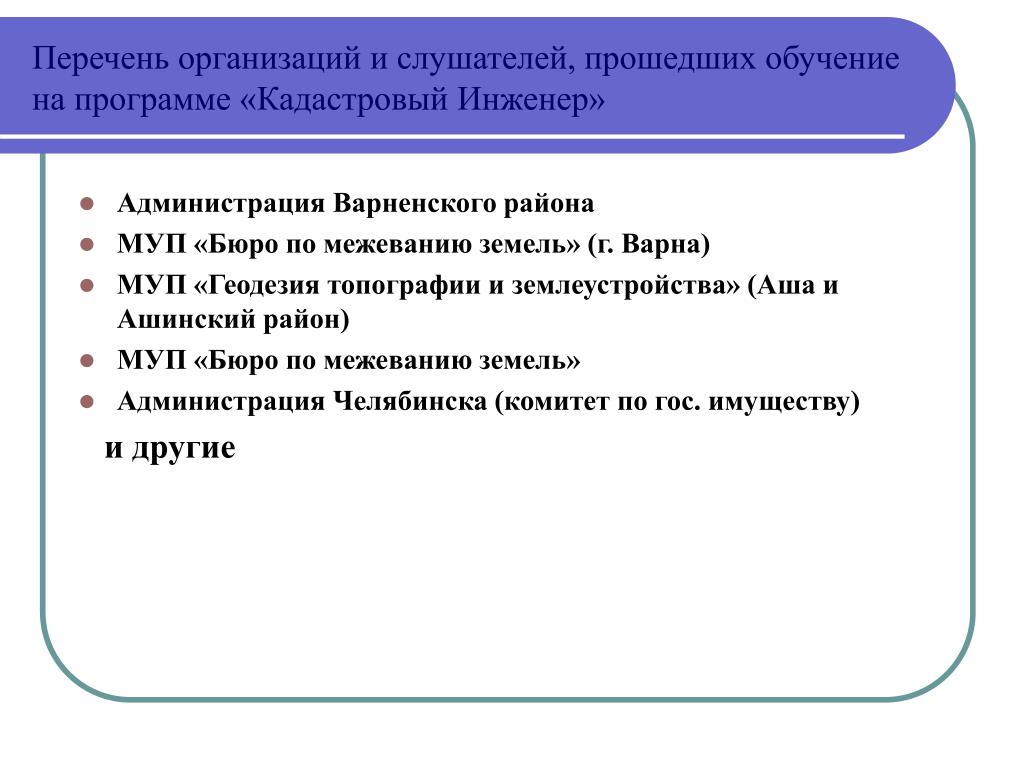 Перечень организаций и слушателей, прошедших обучение на программе «Кадастровый Инженер»

- Администрация Варненского района
- МУП «Бюро по межеванию земель» (г. Варна)
- МУП «Геодезия топографии и землеустройства» (Аша и Ашинский район)
- МУП «Бюро по межеванию земель»
- Администрация Челябинска (комитет по гос. имуществу)

и другие